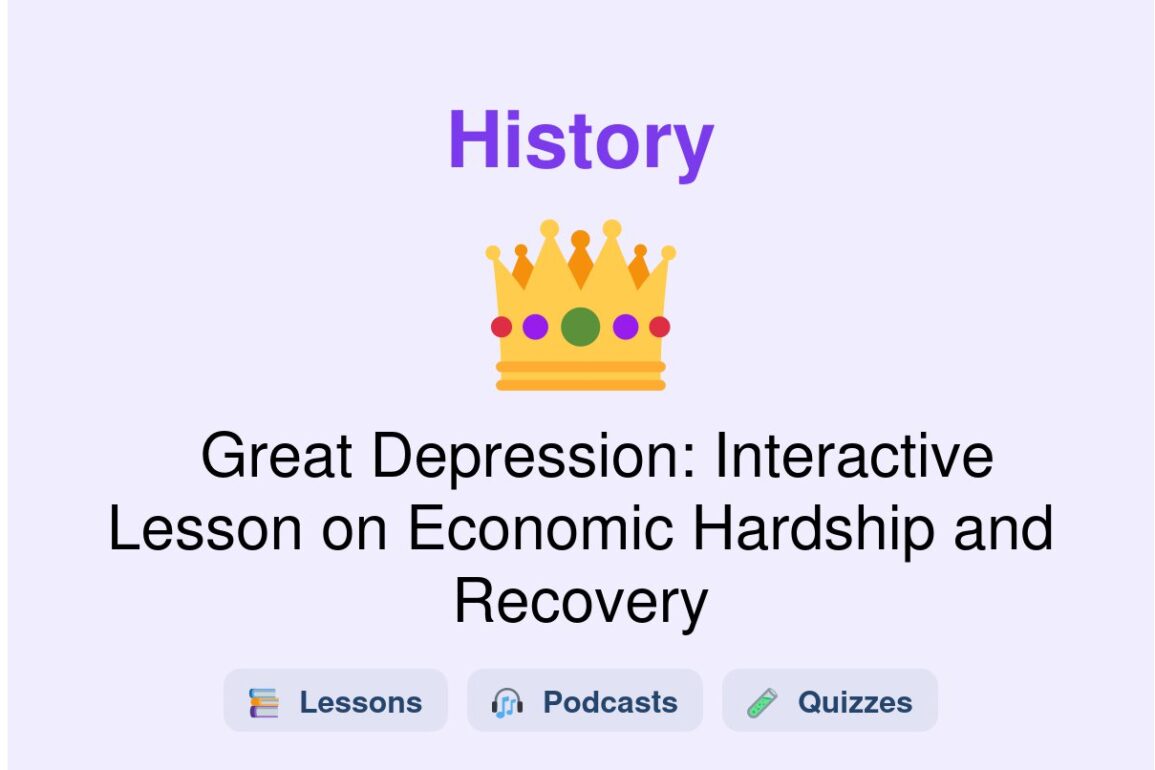 History

Great Depression: Interactive Lesson on Economic Hardship and Recovery

Lessons Podcasts Quizzes